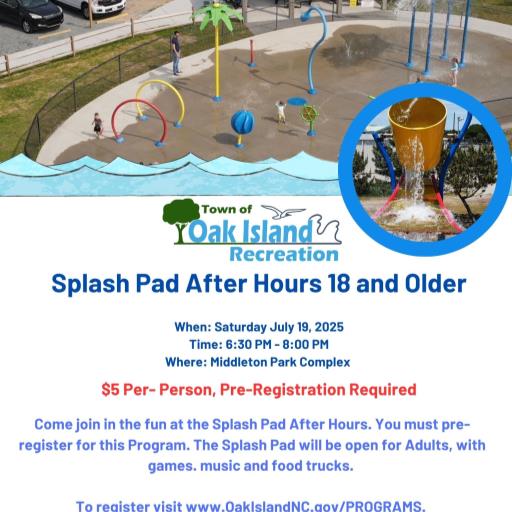 Town of
Oak Island
Recreation

Splash Pad After Hours 18 and Older

When: Saturday July 19, 2025
Time: 6:30 PM - 8:00 PM
Where: Middleton Park Complex

$5 Per- Person, Pre-Registration Required

Come join in the fun at the Splash Pad After Hours. You must pre-register for this Program. The Splash Pad will be open for Adults, with games. music and food trucks.

To register visit www.OakIslandNC.gov/PROGRAMS.